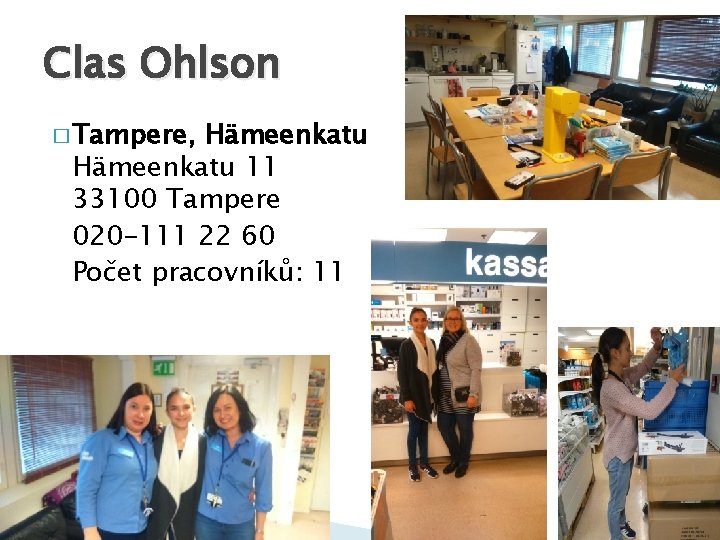 Clas Ohlson

□ Tampere, Hämeenkatu
Hämeenkatu 11
33100 Tampere
020-111 22 60
Počet pracovníků: 11

kassa